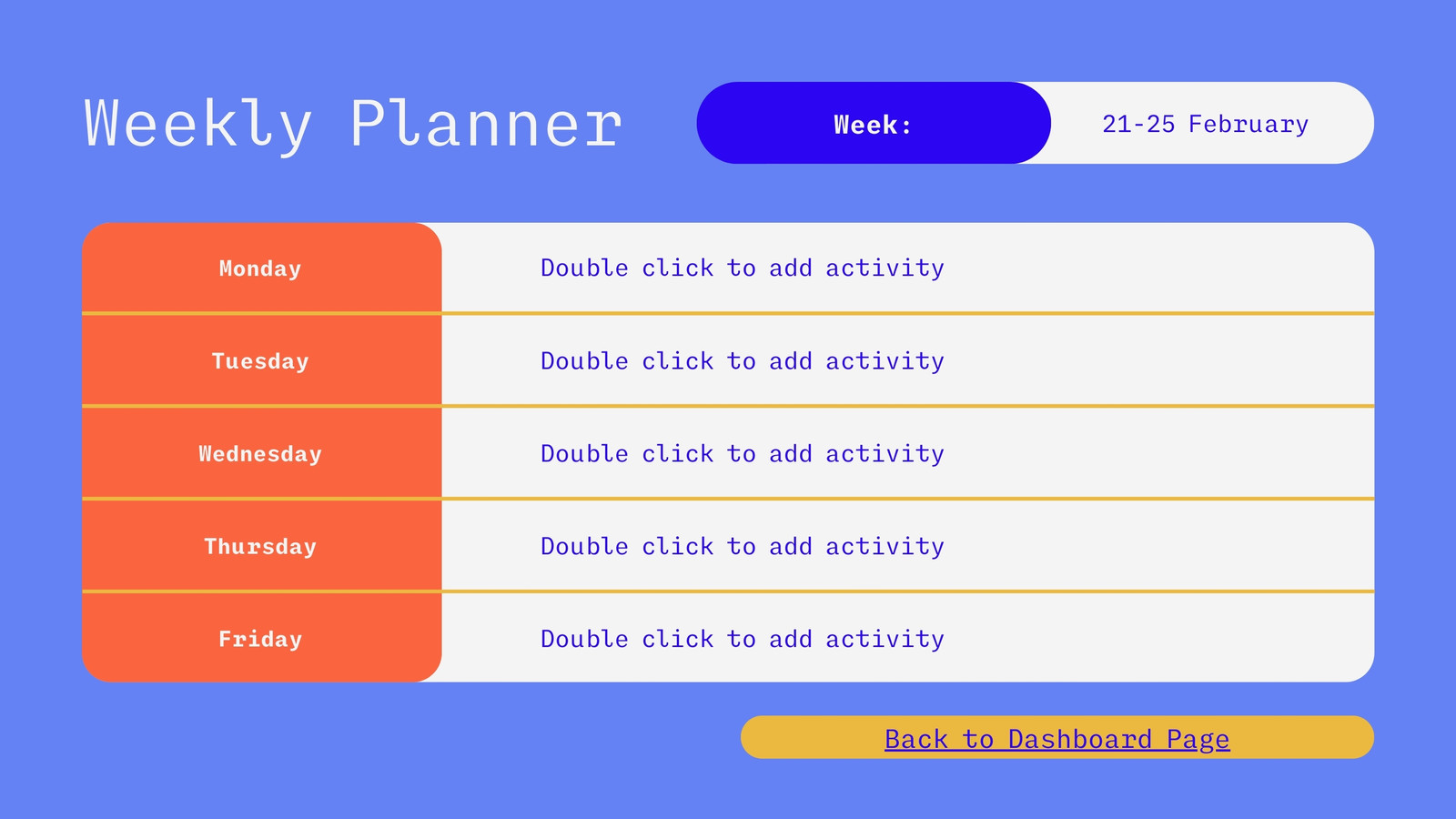 Weekly Planner

Week: 21-25 February

| Monday | Double click to add activity |
|---|---|
| Tuesday | Double click to add activity |
| Wednesday | Double click to add activity |
| Thursday | Double click to add activity |
| Friday | Double click to add activity |

Back to Dashboard Page